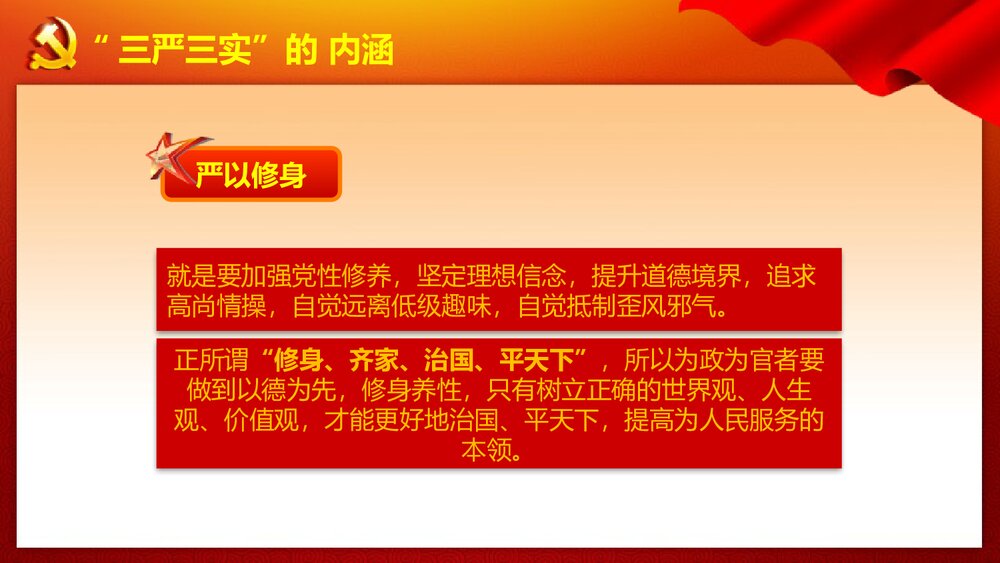 “三严三实”的 内涵

严以修身

就是要加强党性修养，坚定理想信念，提升道德境界，追求高尚情操，自觉远离低级趣味，自觉抵制歪风邪气。

正所谓“修身、齐家、治国、平天下”，所以为政为官者要做到以德为先，修身养性，只有树立正确的世界观、人生观、价值观，才能更好地治国、平天下，提高为人民服务的本领。